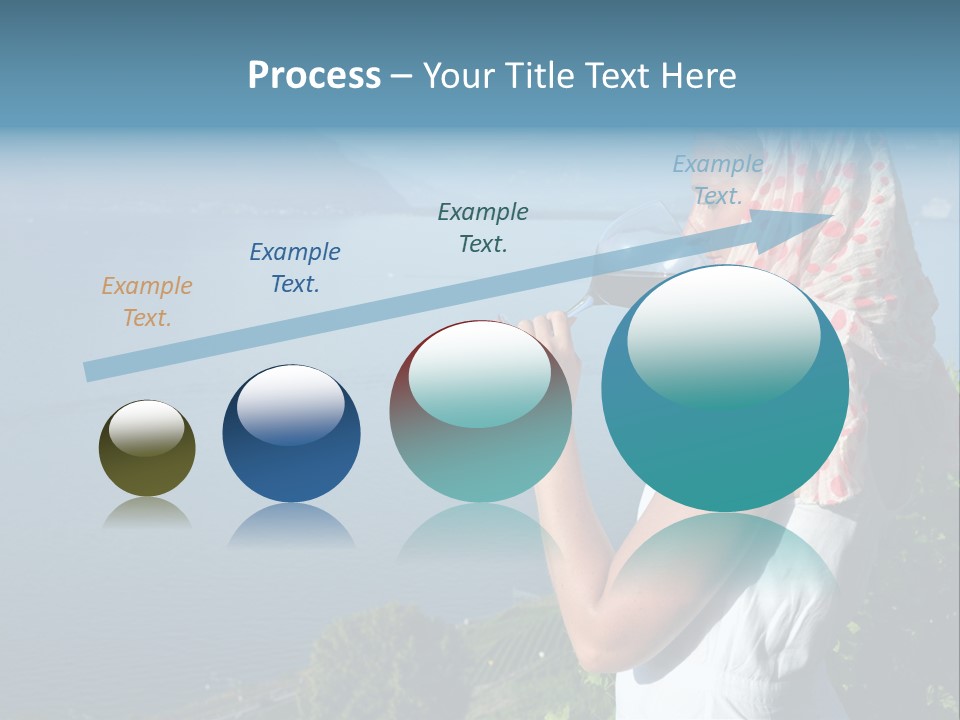 Process – Your Title Text Here

Example Text.

Example Text.

Example Text.

Example Text.